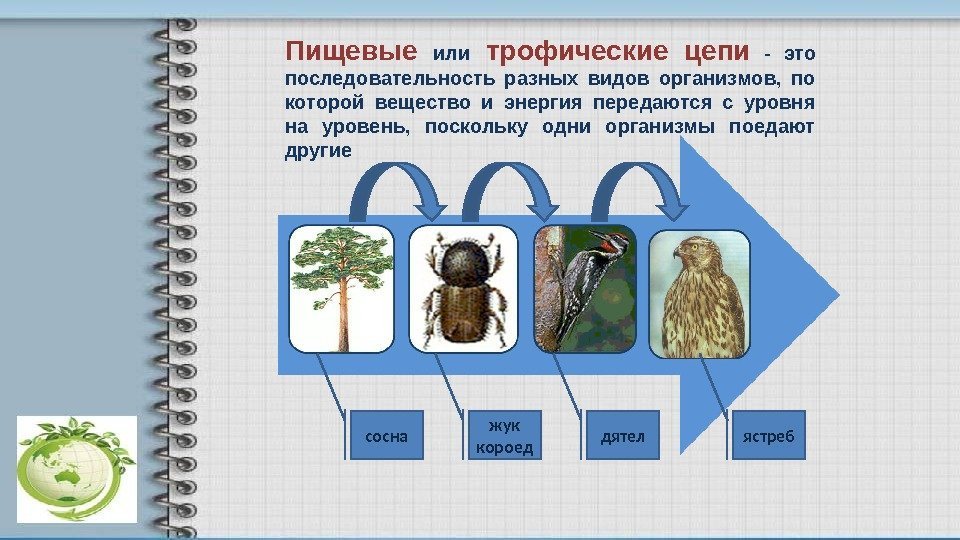 Пищевые или трофические цепи - это последовательность разных видов организмов, по которой вещество и энергия передаются с уровня на уровень, поскольку одни организмы поедают другие

сосна

жук короед

дятел

ястреб